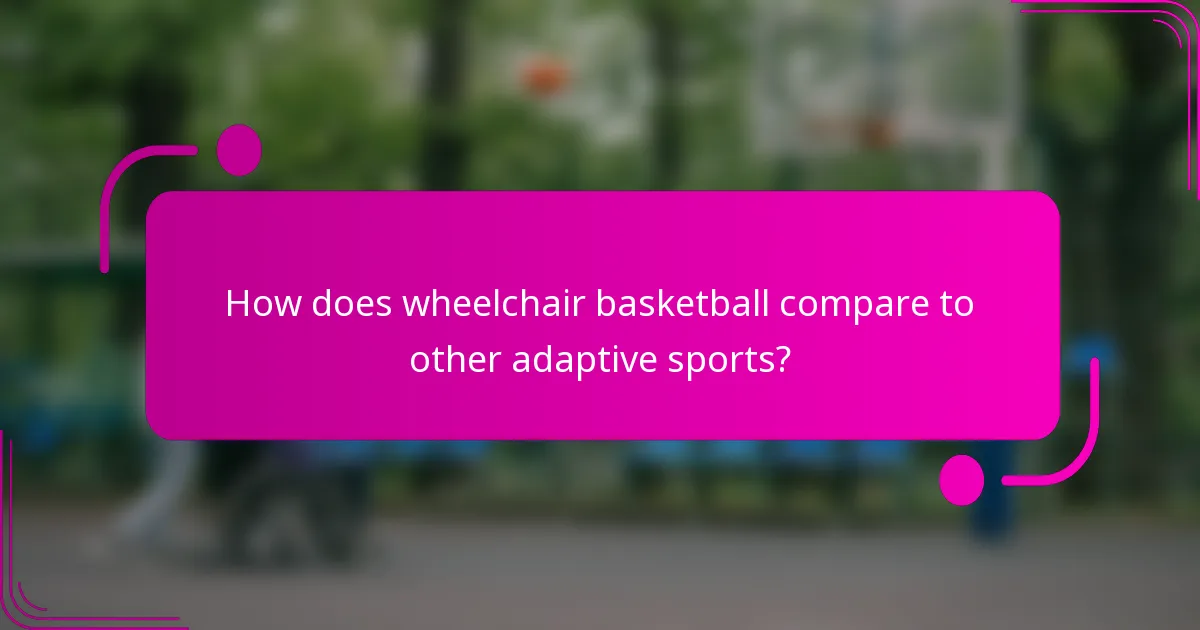 How does wheelchair basketball compare to other adaptive sports?